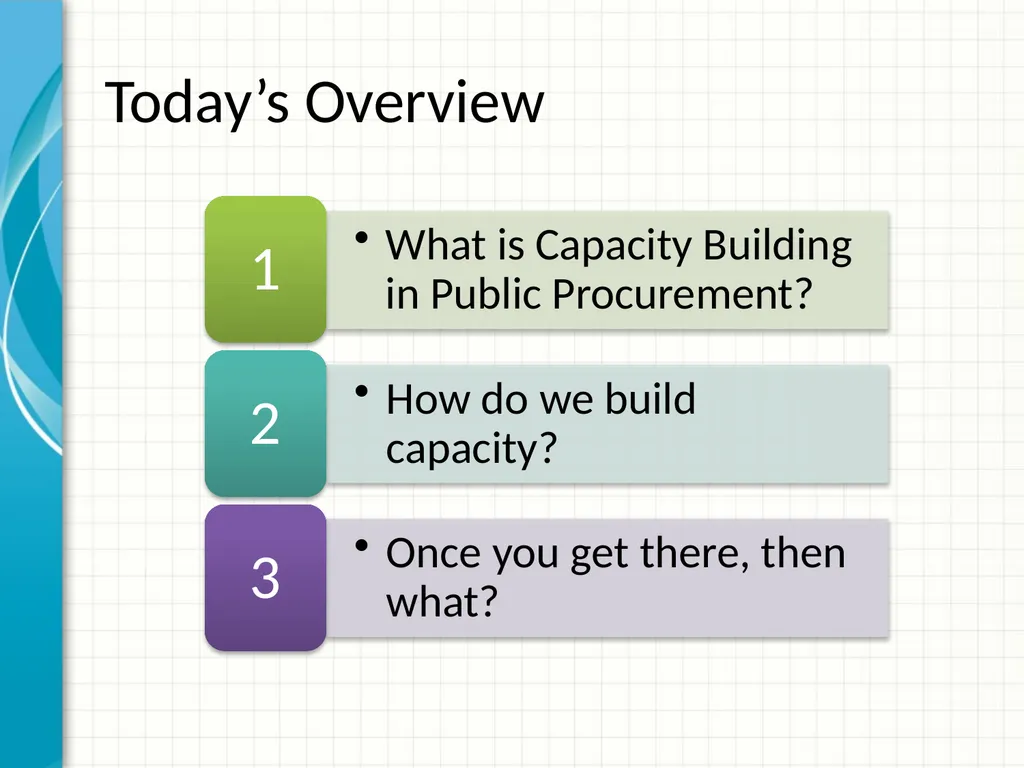 Today’s Overview

1

• What is Capacity Building in Public Procurement?

2

• How do we build capacity?

3

• Once you get there, then what?